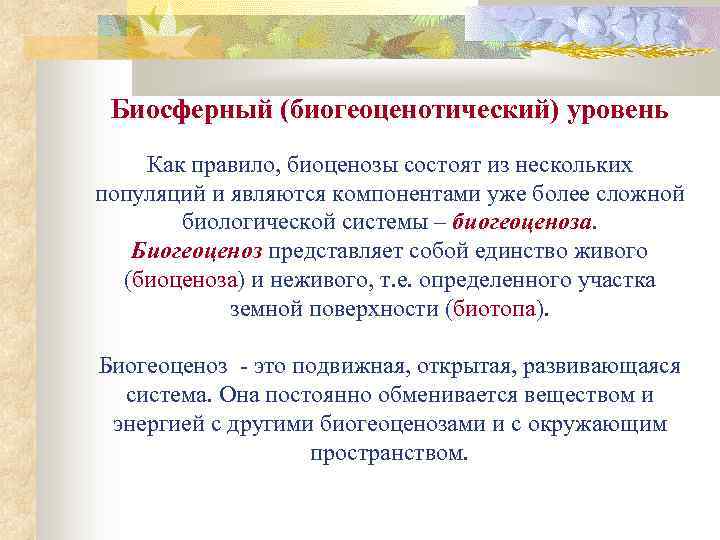 Биосферный (биогеоценотический) уровень

Как правило, биоценозы состоят из нескольких популяций и являются компонентами уже более сложной биологической системы – биогеоценоза. Биогеоценоз представляет собой единство живого (биоценоза) и неживого, т.е. определенного участка земной поверхности (биотопа).

Биогеоценоз - это подвижная, открытая, развивающаяся система. Она постоянно обменивается веществом и энергией с другими биогеоценозами и с окружающим пространством.